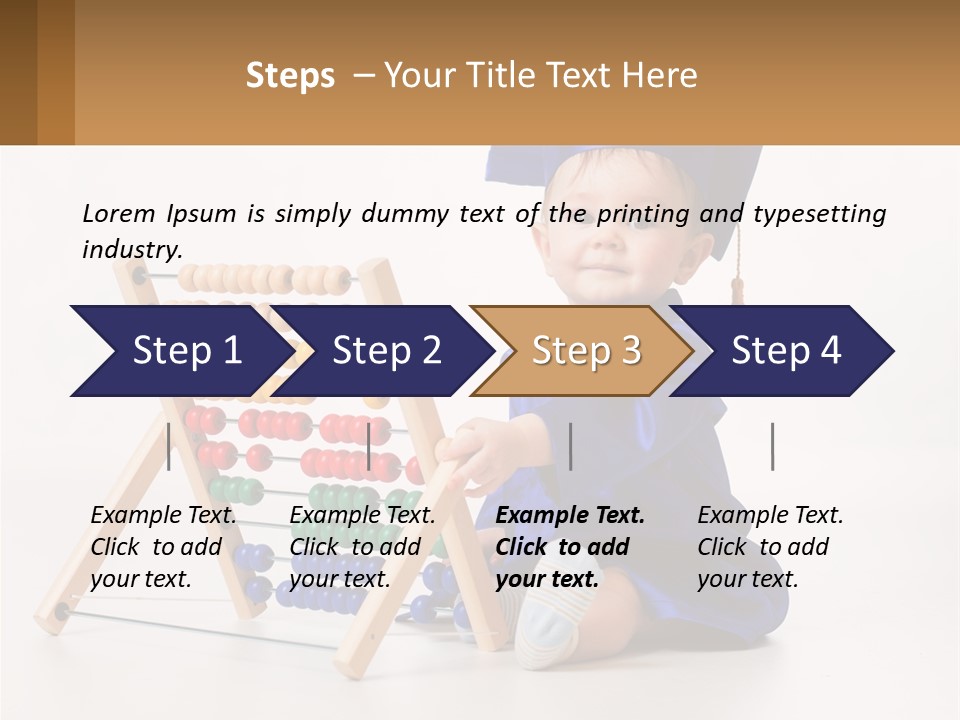 Steps – Your Title Text Here

Lorem Ipsum is simply dummy text of the printing and typesetting industry.

Step 1

Step 2

Step 3

Step 4

Example Text. Click to add your text.

Example Text. Click to add your text.

Example Text. Click to add your text.

Example Text. Click to add your text.